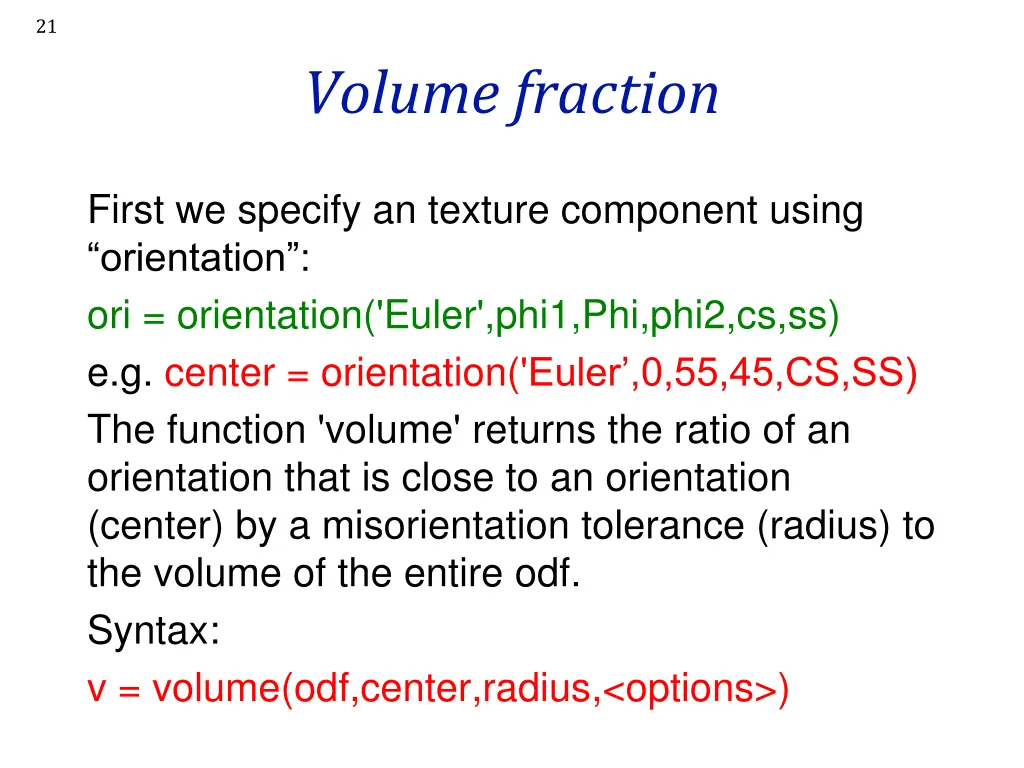 21

Volume fraction

First we specify an texture component using “orientation”:

ori = orientation('Euler',phi1,Phi,phi2,cs,ss)

e.g. center = orientation('Euler’,0,55,45,CS,SS)

The function 'volume' returns the ratio of an orientation that is close to an orientation (center) by a misorientation tolerance (radius) to the volume of the entire odf.

Syntax:

v = volume(odf,center,radius,<options>)